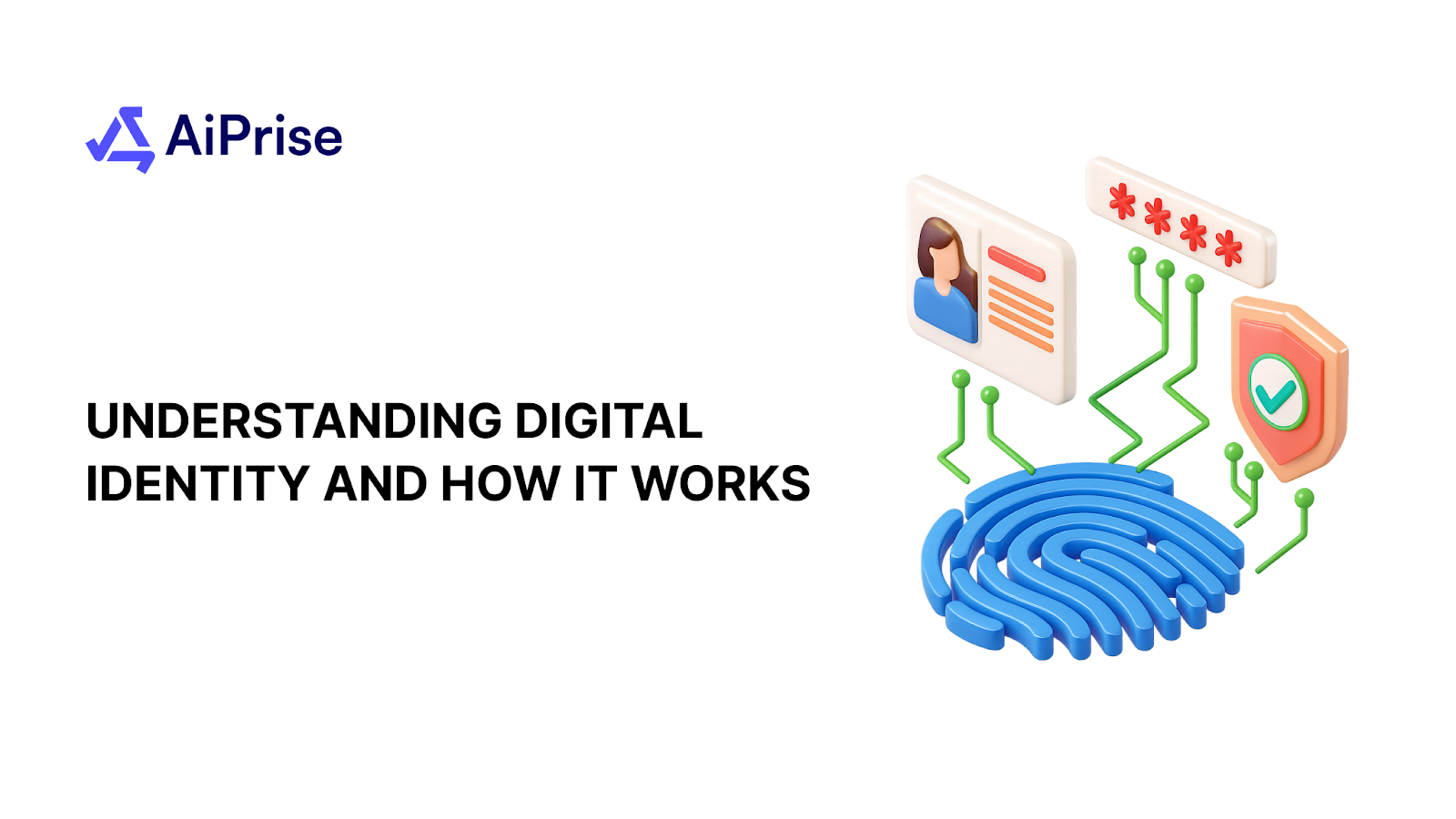 AiPrise

UNDERSTANDING DIGITAL IDENTITY AND HOW IT WORKS

****